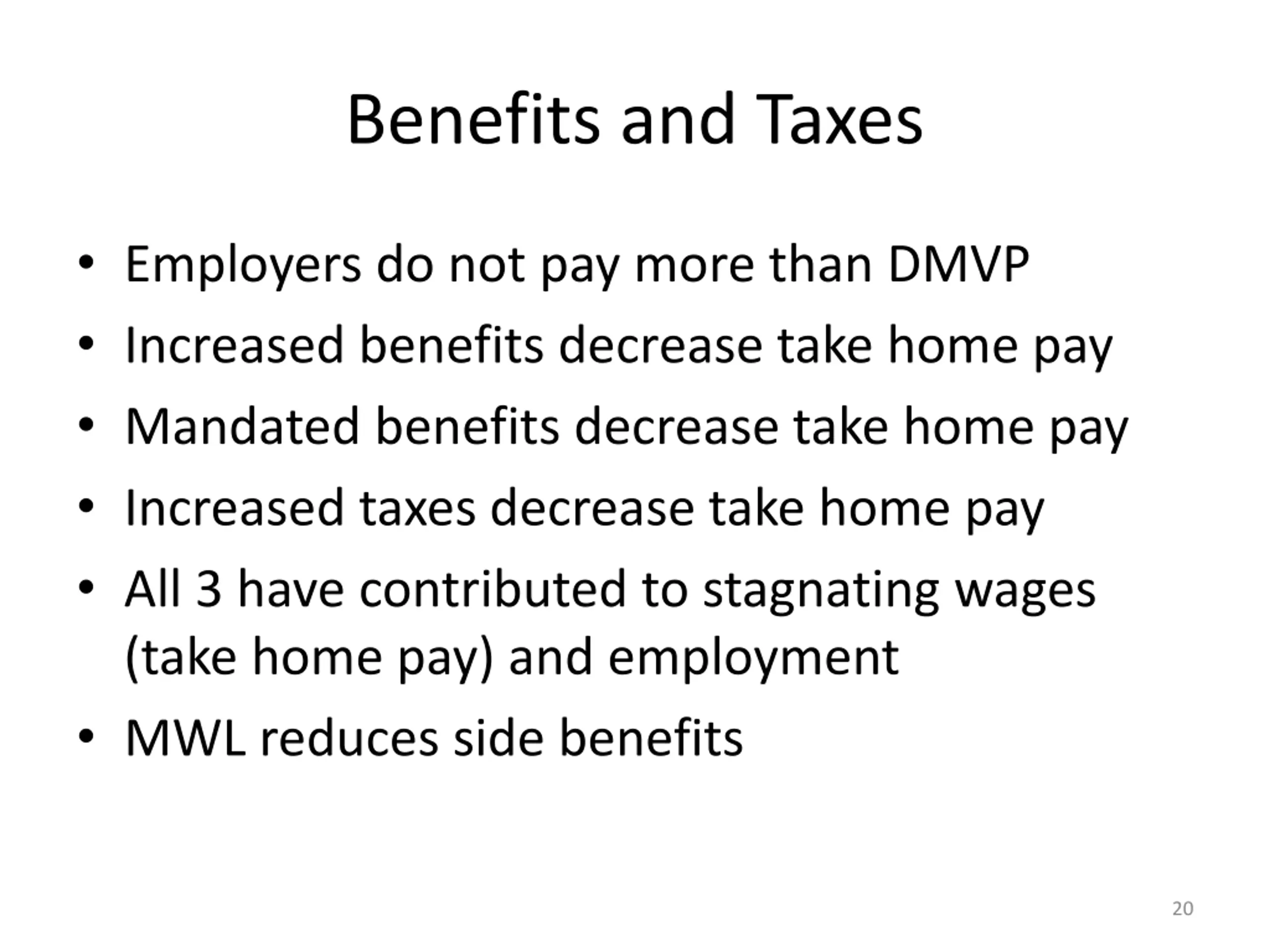 Benefits and Taxes

• Employers do not pay more than DMVP
• Increased benefits decrease take home pay
• Mandated benefits decrease take home pay
• Increased taxes decrease take home pay
• All 3 have contributed to stagnating wages (take home pay) and employment
• MWL reduces side benefits

20